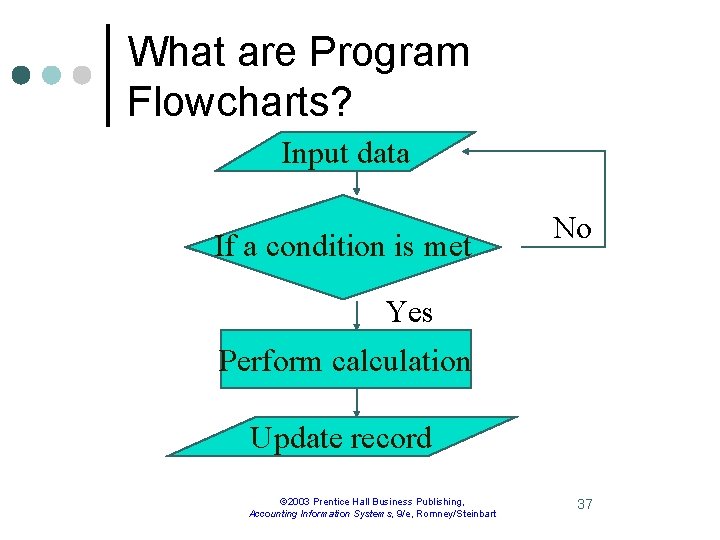 What are Program Flowcharts?

Input data

If a condition is met

No

Yes

Perform calculation

Update record

©2003 Prentice Hall Business Publishing, Accounting Information Systems, 9/e, Romney/Steinbart

37